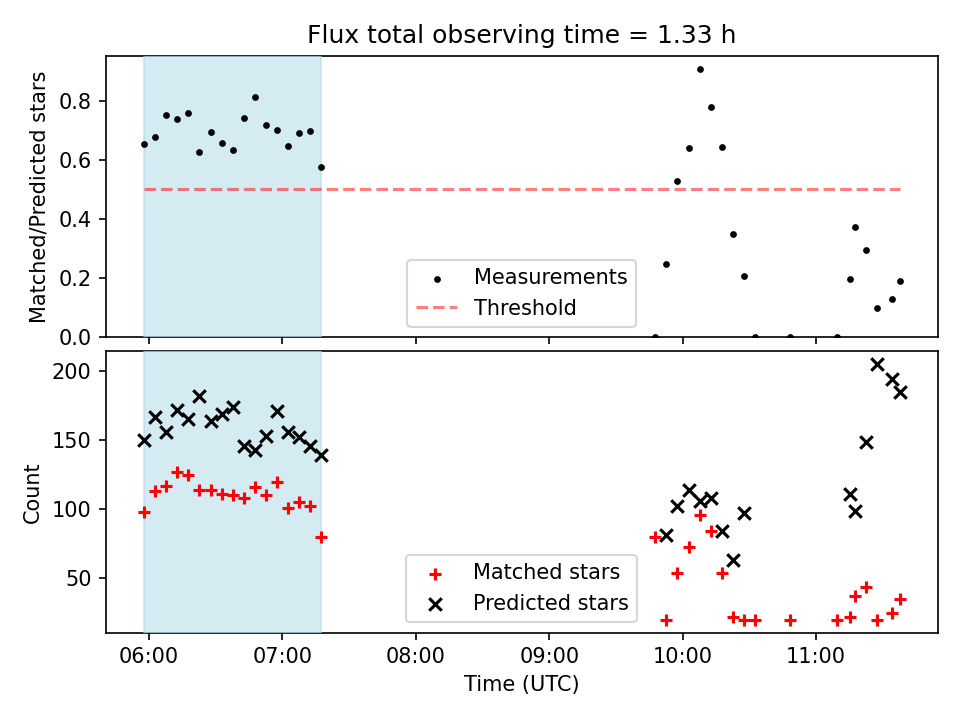 Flux total observing time = 1.33 h

Matched/Predicted stars

0.8
0.6
0.4
0.2
0.0

Measurements
Threshold

Count

200
150
100
50

Matched stars
Predicted stars

06:00
07:00
08:00
09:00
10:00
11:00

Time (UTC)